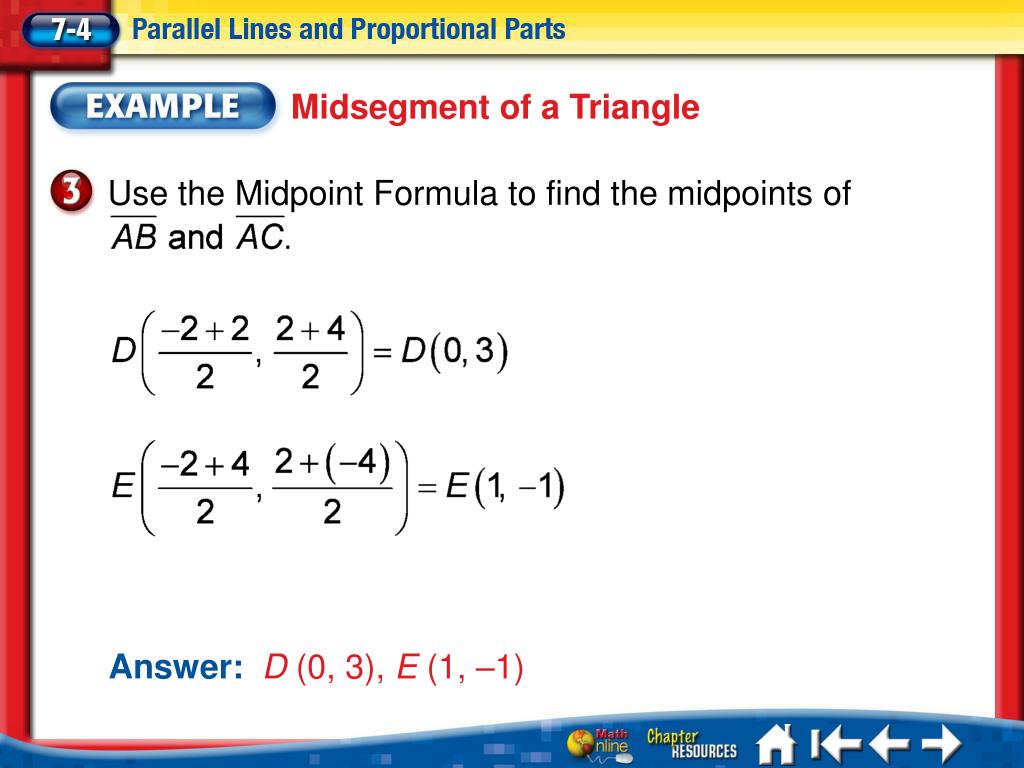 7-4 Parallel Lines and Proportional Parts

EXAMPLE Midsegment of a Triangle

3 Use the Midpoint Formula to find the midpoints of $\overline{AB}$ and $\overline{AC}$.

$D\left(\frac{-2+2}{2}, \frac{2+4}{2}\right) = D(0, 3)$

$E\left(\frac{-2+4}{2}, \frac{2+(-4)}{2}\right) = E(1, -1)$

Answer: $D$ (0, 3), $E$ (1, –1)

Math Online Chapter RESOURCES